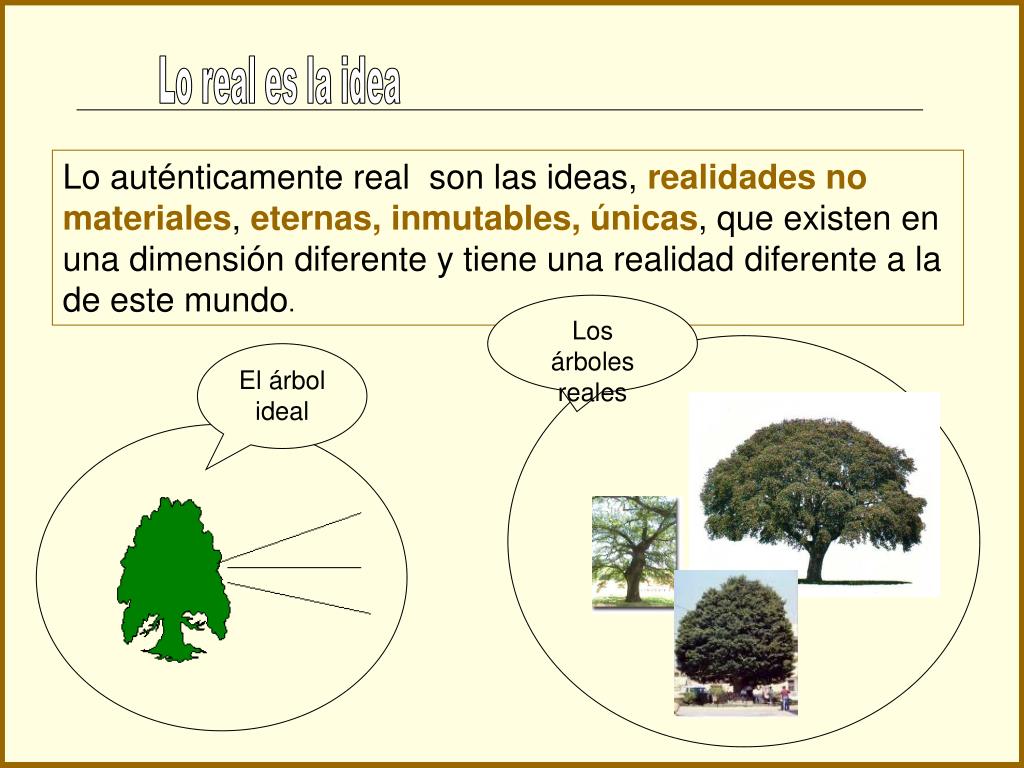 Lo real es la idea

Lo auténticamente real son las ideas, realidades no materiales, eternas, inmutables, únicas, que existen en una dimensión diferente y tiene una realidad diferente a la de este mundo.

El árbol ideal

Los árboles reales